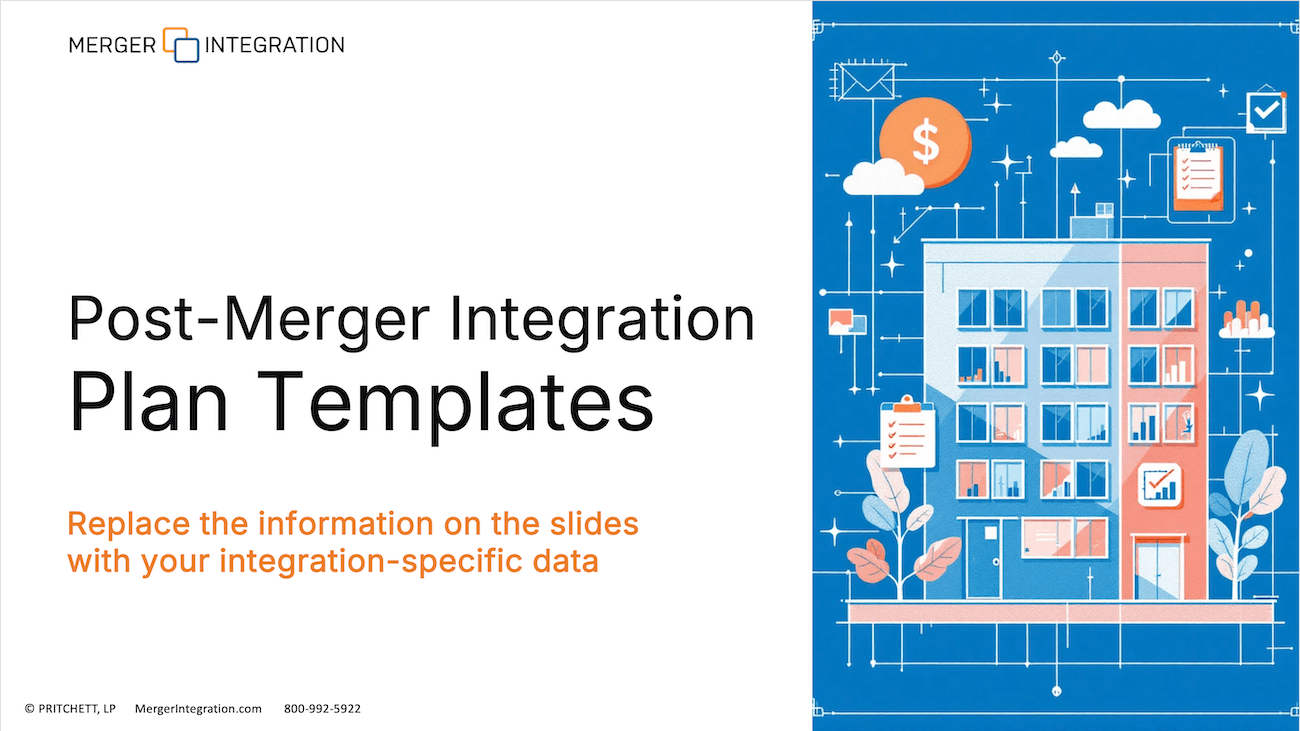 MERGER INTEGRATION

Post-Merger Integration
Plan Templates

Replace the information on the slides with your integration-specific data

$

© PRITCHETT, LP MergerIntegration.com 800-992-5922